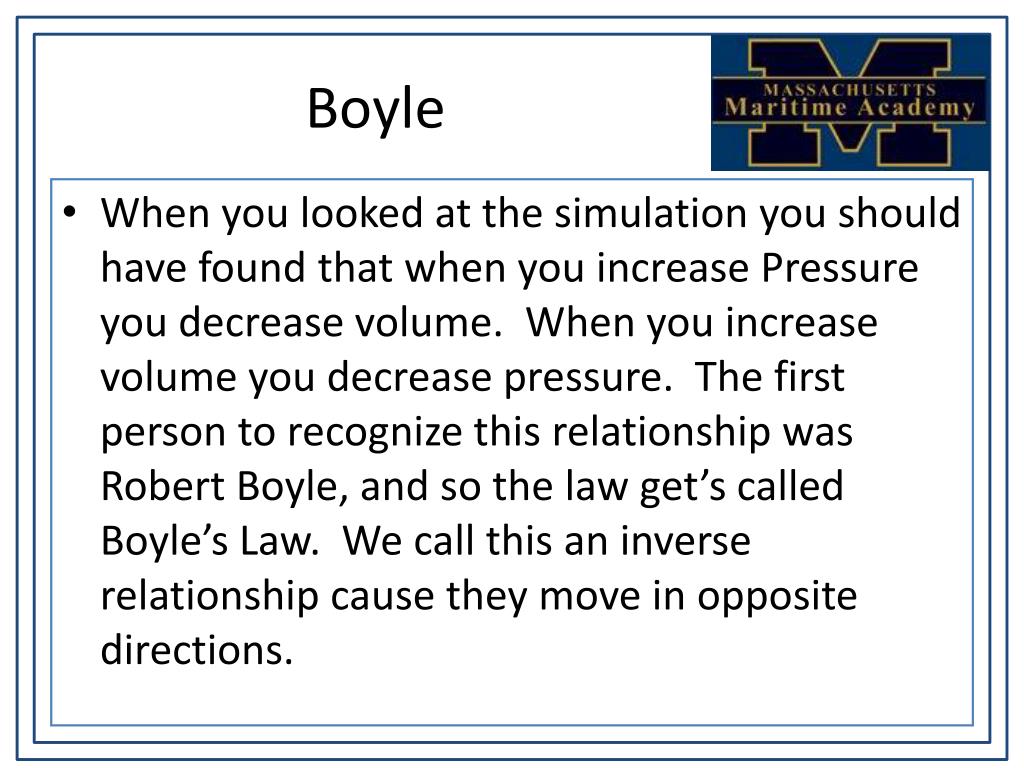 Boyle

MASSACHUSETTS
Maritime Academy

• When you looked at the simulation you should have found that when you increase Pressure you decrease volume.  When you increase volume you decrease pressure.  The first person to recognize this relationship was Robert Boyle, and so the law get’s called Boyle’s Law.  We call this an inverse relationship cause they move in opposite directions.